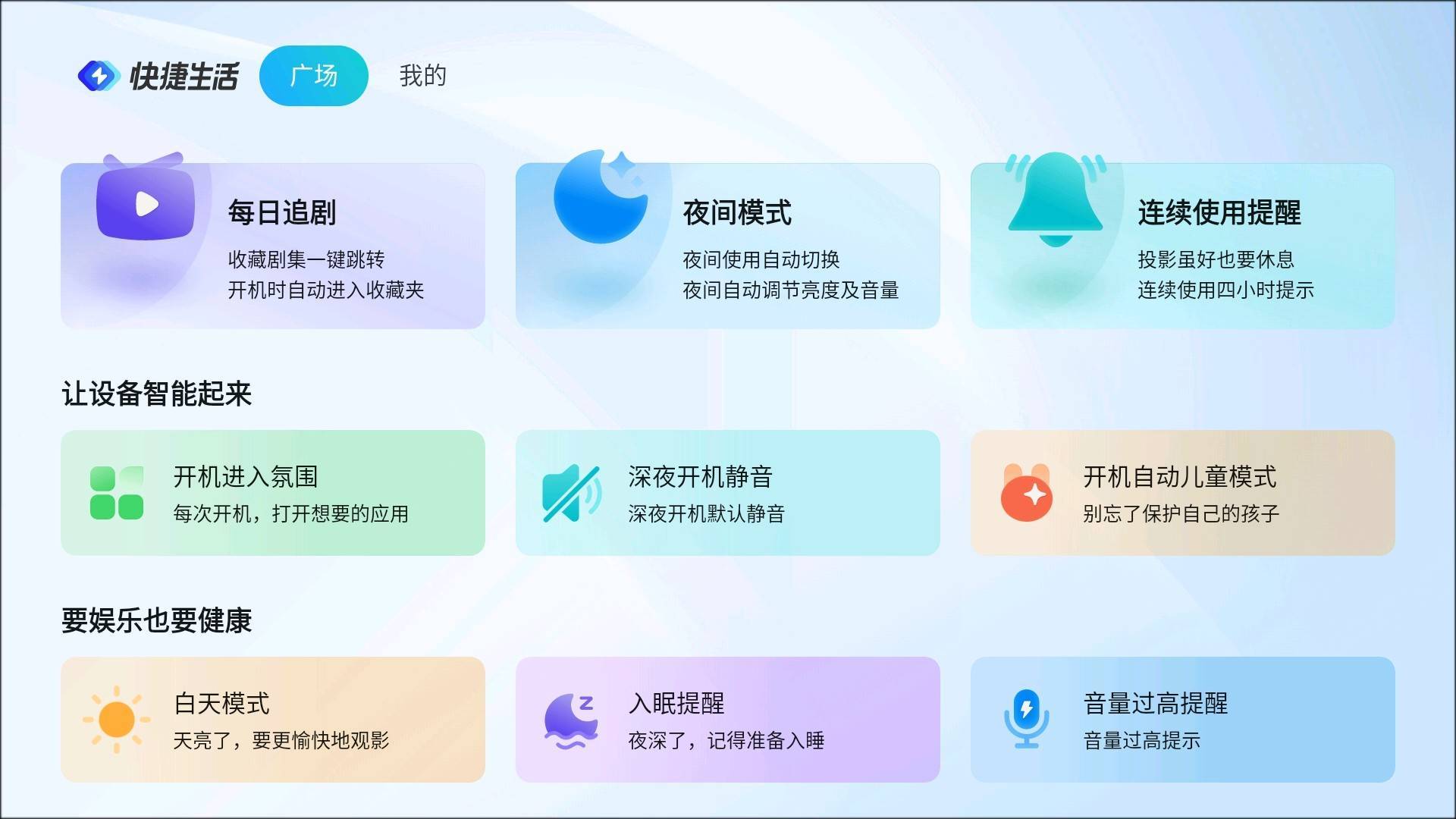 快捷生活 广场 我的

每日追剧
收藏剧集一键跳转
开机时自动进入收藏夹

夜间模式
夜间使用自动切换
夜间自动调节亮度及音量

连续使用提醒
投影虽好也要休息
连续使用四小时提示

让设备智能起来

开机进入氛围
每次开机，打开想要的应用

深夜开机静音
深夜开机默认静音

开机自动儿童模式
别忘了保护自己的孩子

要娱乐也要健康

白天模式
天亮了，要更愉快地观影

入眠提醒
夜深了，记得准备入睡

音量过高提醒
音量过高提示